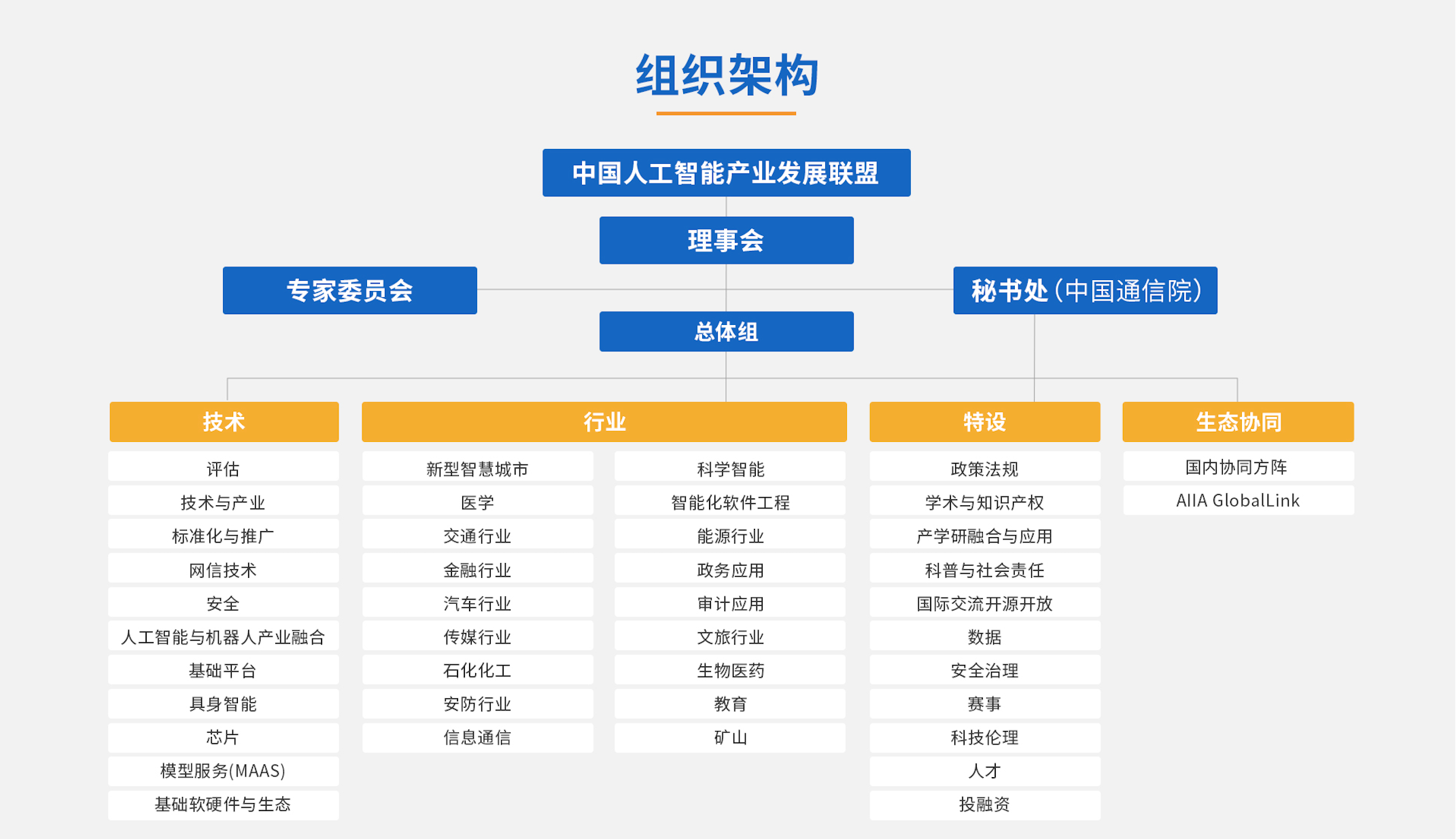 组织架构

中国人工智能产业发展联盟

理事会

专家委员会

秘书处（中国通信院）

总体组

技术

评估
技术与产业
标准化与推广
网信技术
安全
人工智能与机器人产业融合
基础平台
具身智能
芯片
模型服务(MAAS)
基础软硬件与生态

行业

新型智慧城市
医学
交通行业
金融行业
汽车行业
传媒行业
石化化工
安防行业
信息通信

科学智能
智能化软件工程
能源行业
政务应用
审计应用
文旅行业
生物医药
教育
矿山

特设

政策法规
学术与知识产权
产学研融合与应用
科普与社会责任
国际交流开源开放
数据
安全治理
赛事
科技伦理
人才
投融资

生态协同

国内协同方阵
AIIA GlobalLink